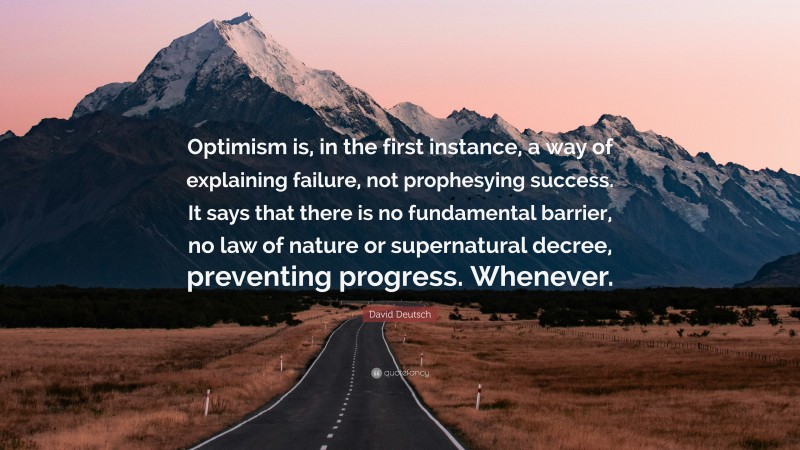 Optimism is, in the first instance, a way of explaining failure, not prophesying success. It says that there is no fundamental barrier, no law of nature or supernatural decree, preventing progress. Whenever.

David Deutsch

quotefancy